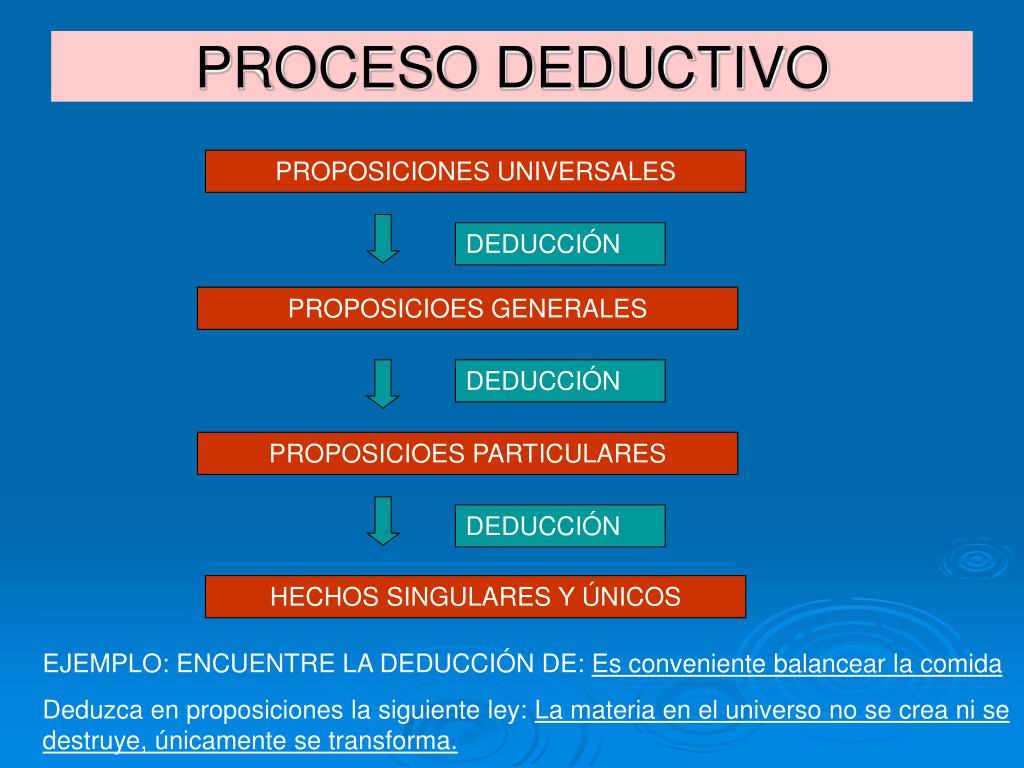 PROCESO DEDUCTIVO

PROPOSICIONES UNIVERSALES

DEDUCCIÓN

PROPOSICIOES GENERALES

DEDUCCIÓN

PROPOSICIOES PARTICULARES

DEDUCCIÓN

HECHOS SINGULARES Y ÚNICOS

EJEMPLO: ENCUENTRE LA DEDUCCIÓN DE: Es conveniente balancear la comida

Deduzca en proposiciones la siguiente ley: La materia en el universo no se crea ni se destruye, únicamente se transforma.